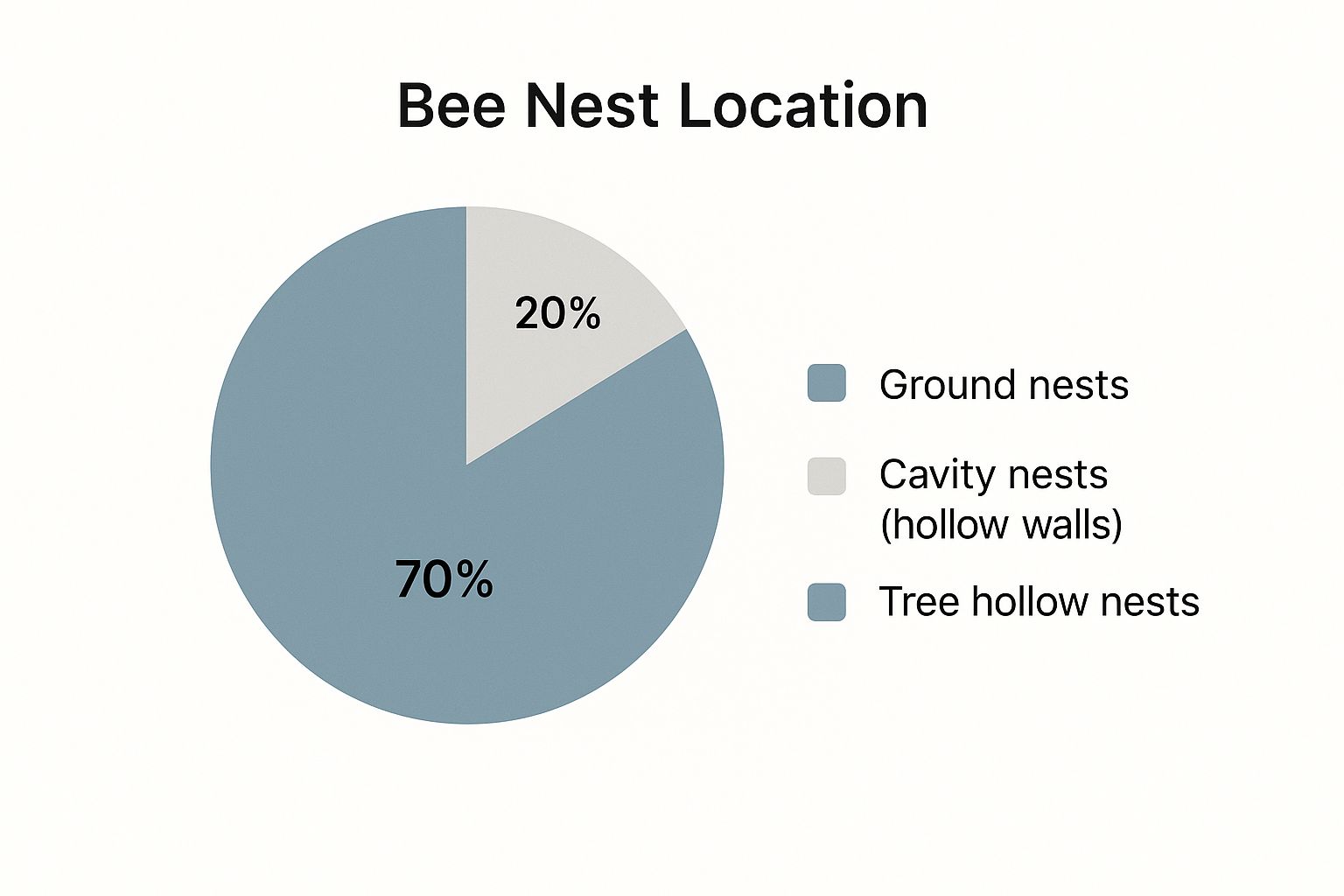 Bee Nest Location

20%

70%

Ground nests

Cavity nests (hollow walls)

Tree hollow nests